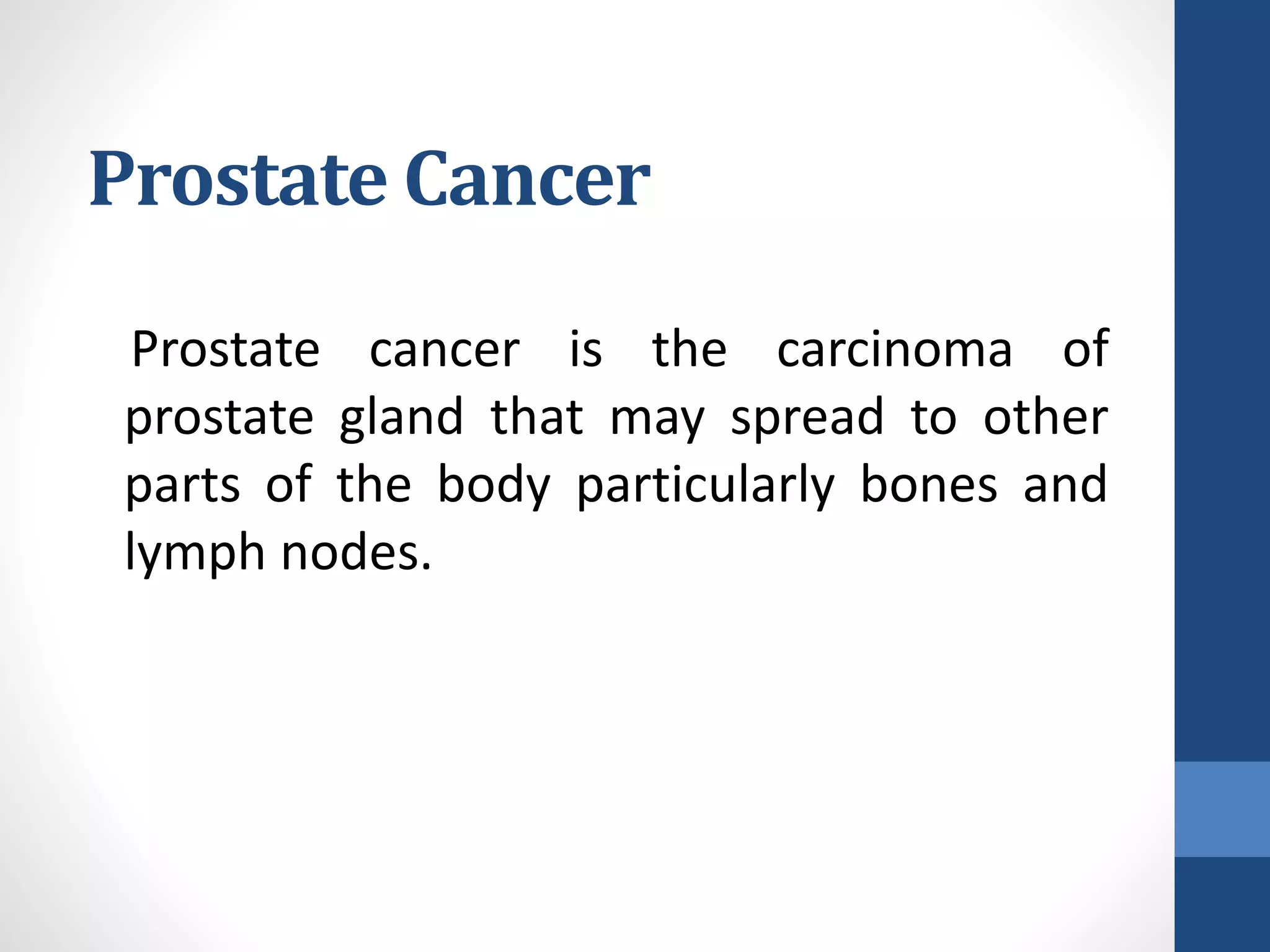 Prostate Cancer

Prostate cancer is the carcinoma of prostate gland that may spread to other parts of the body particularly bones and lymph nodes.